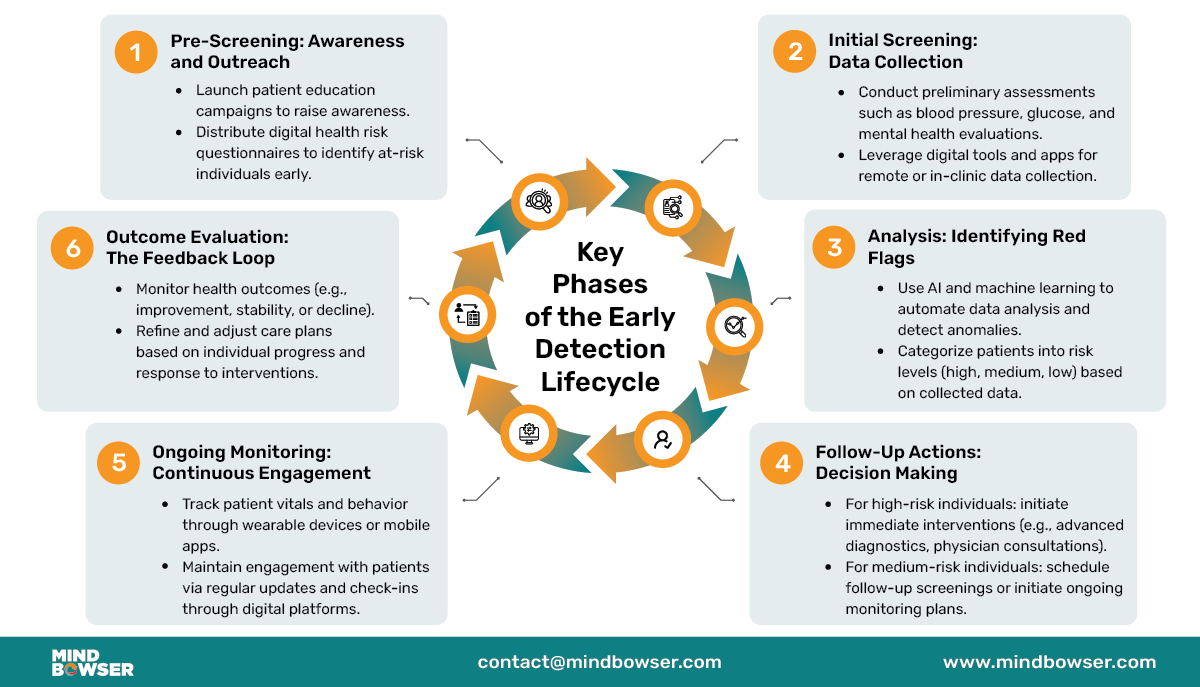 Key Phases of the Early Detection Lifecycle

1 Pre-Screening: Awareness and Outreach

- Launch patient education campaigns to raise awareness.
- Distribute digital health risk questionnaires to identify at-risk individuals early.

2 Initial Screening: Data Collection

- Conduct preliminary assessments such as blood pressure, glucose, and mental health evaluations.
- Leverage digital tools and apps for remote or in-clinic data collection.

3 Analysis: Identifying Red Flags

- Use AI and machine learning to automate data analysis and detect anomalies.
- Categorize patients into risk levels (high, medium, low) based on collected data.

4 Follow-Up Actions: Decision Making

- For high-risk individuals: initiate immediate interventions (e.g., advanced diagnostics, physician consultations).
- For medium-risk individuals: schedule follow-up screenings or initiate ongoing monitoring plans.

5 Ongoing Monitoring: Continuous Engagement

- Track patient vitals and behavior through wearable devices or mobile apps.
- Maintain engagement with patients via regular updates and check-ins through digital platforms.

6 Outcome Evaluation: The Feedback Loop

- Monitor health outcomes (e.g., improvement, stability, or decline).
- Refine and adjust care plans based on individual progress and response to interventions.

MIND BOWSER

contact@mindbowser.com

www.mindbowser.com